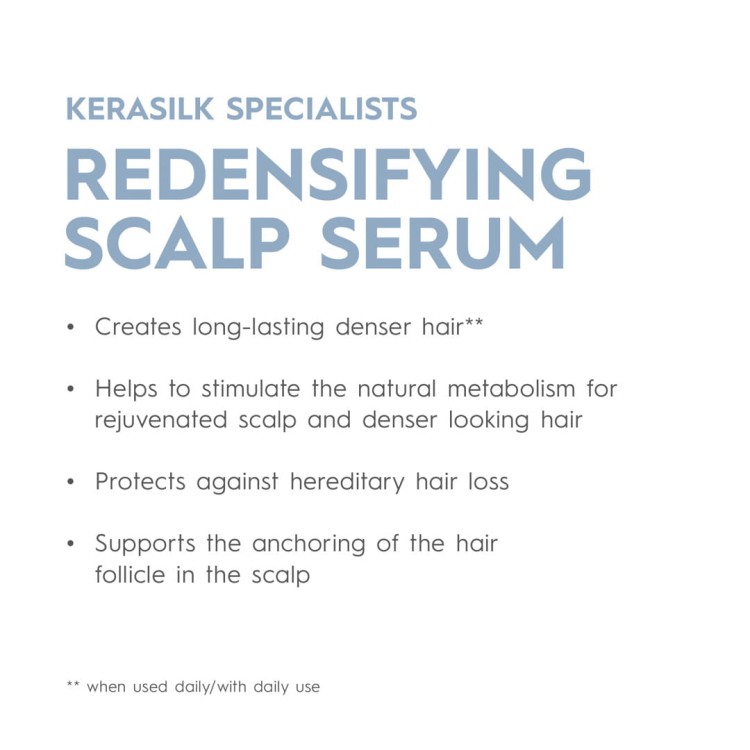 KERASILK SPECIALISTS

REDENSIFYING SCALP SERUM

• Creates long-lasting denser hair**

• Helps to stimulate the natural metabolism for rejuvenated scalp and denser looking hair

• Protects against hereditary hair loss

• Supports the anchoring of the hair follicle in the scalp

** when used daily/with daily use